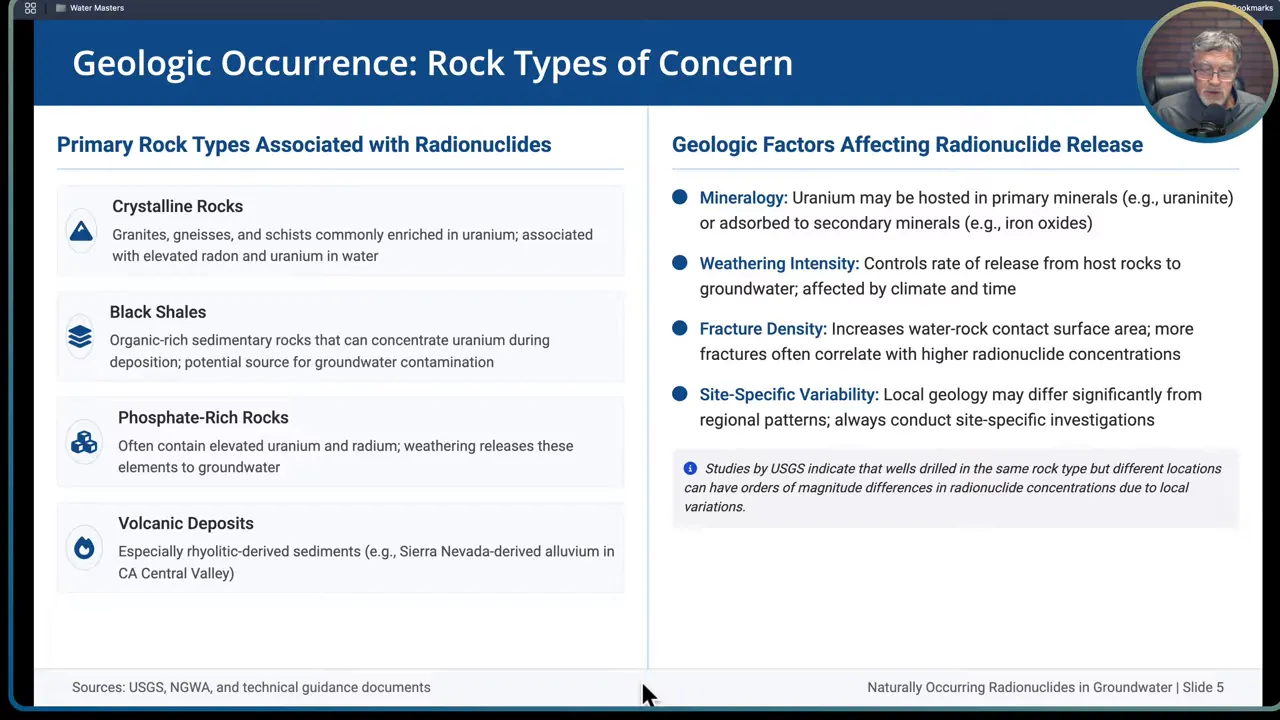 Water Masters

Bookmarks

Geologic Occurrence: Rock Types of Concern

Primary Rock Types Associated with Radionuclides

Crystalline Rocks
Granites, gneisses, and schists commonly enriched in uranium; associated with elevated radon and uranium in water

Black Shales
Organic-rich sedimentary rocks that can concentrate uranium during deposition; potential source for groundwater contamination

Phosphate-Rich Rocks
Often contain elevated uranium and radium; weathering releases these elements to groundwater

Volcanic Deposits
Especially rhyolitic-derived sediments (e.g., Sierra Nevada-derived alluvium in CA Central Valley)

Geologic Factors Affecting Radionuclide Release

Mineralogy: Uranium may be hosted in primary minerals (e.g., uraninite) or adsorbed to secondary minerals (e.g., iron oxides)

Weathering Intensity: Controls rate of release from host rocks to groundwater; affected by climate and time

Fracture Density: Increases water-rock contact surface area; more fractures often correlate with higher radionuclide concentrations

Site-Specific Variability: Local geology may differ significantly from regional patterns; always conduct site-specific investigations

Studies by USGS indicate that wells drilled in the same rock type but different locations can have orders of magnitude differences in radionuclide concentrations due to local variations.

Sources: USGS, NGWA, and technical guidance documents

Naturally Occurring Radionuclides in Groundwater | Slide 5